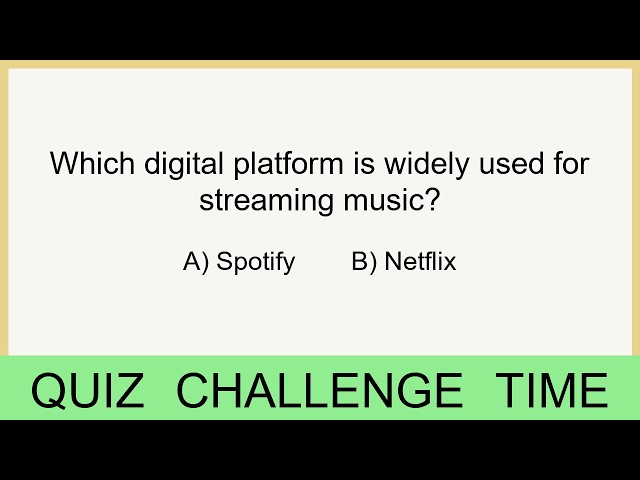 Which digital platform is widely used for streaming music?

A) Spotify B) Netflix

QUIZ CHALLENGE TIME